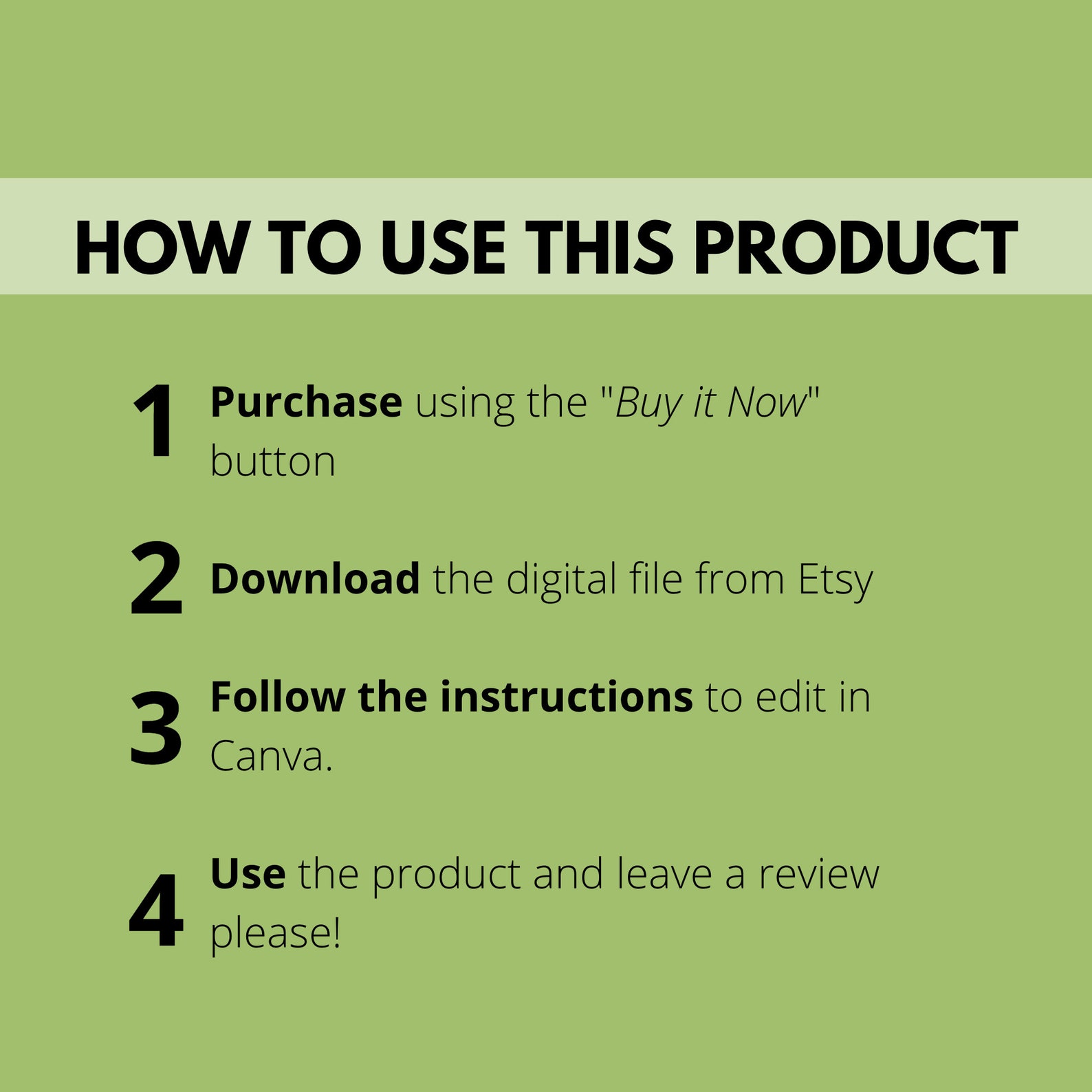 HOW TO USE THIS PRODUCT

1 Purchase using the "Buy it Now" button

2 Download the digital file from Etsy

3 Follow the instructions to edit in Canva.

4 Use the product and leave a review please!